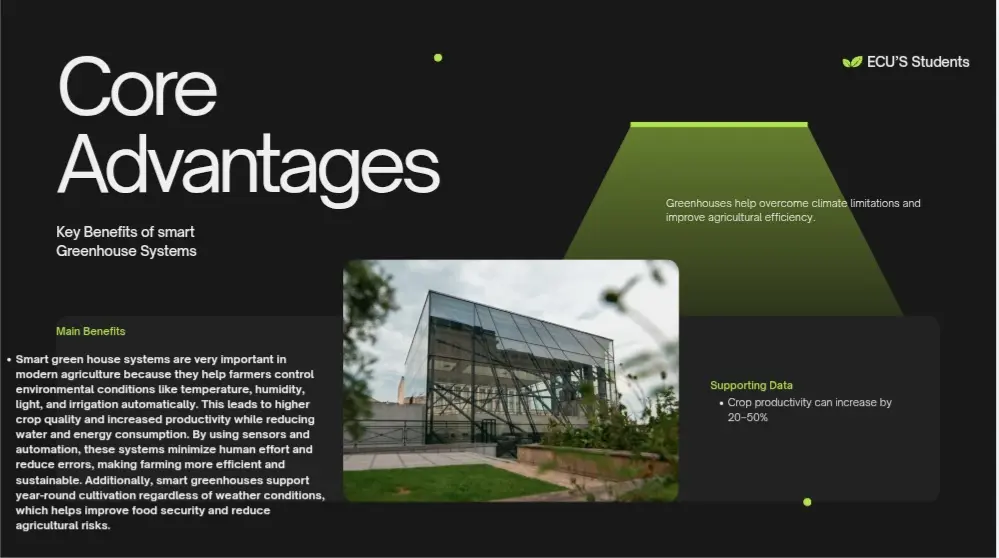 Core Advantages

ECU'S Students

Key Benefits of smart Greenhouse Systems

Greenhouses help overcome climate limitations and improve agricultural efficiency.

Main Benefits

• Smart green house systems are very important in modern agriculture because they help farmers control environmental conditions like temperature, humidity, light, and irrigation automatically. This leads to higher crop quality and increased productivity while reducing water and energy consumption. By using sensors and automation, these systems minimize human effort and reduce errors, making farming more efficient and sustainable. Additionally, smart greenhouses support year-round cultivation regardless of weather conditions, which helps improve food security and reduce agricultural risks.

Supporting Data

• Crop productivity can increase by 20–50%